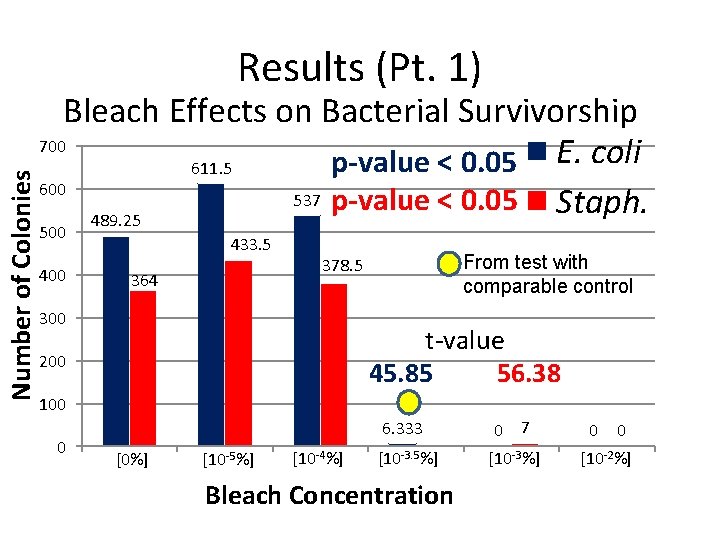 Results (Pt. 1)
Bleach Effects on Bacterial Survivorship

p-value < 0.05 E. coli
p-value < 0.05 Staph.

From test with comparable control

t-value
45.85 56.38

Number of Colonies
700
600
500
400
300
200
100
0

489.25
364
611.5
433.5
537
378.5
6.333
0 7
0 0

[0%] [$10^{-5}$%] [$10^{-4}$%] [$10^{-3.5}$%] [$10^{-3}$%] [$10^{-2}$%]

Bleach Concentration